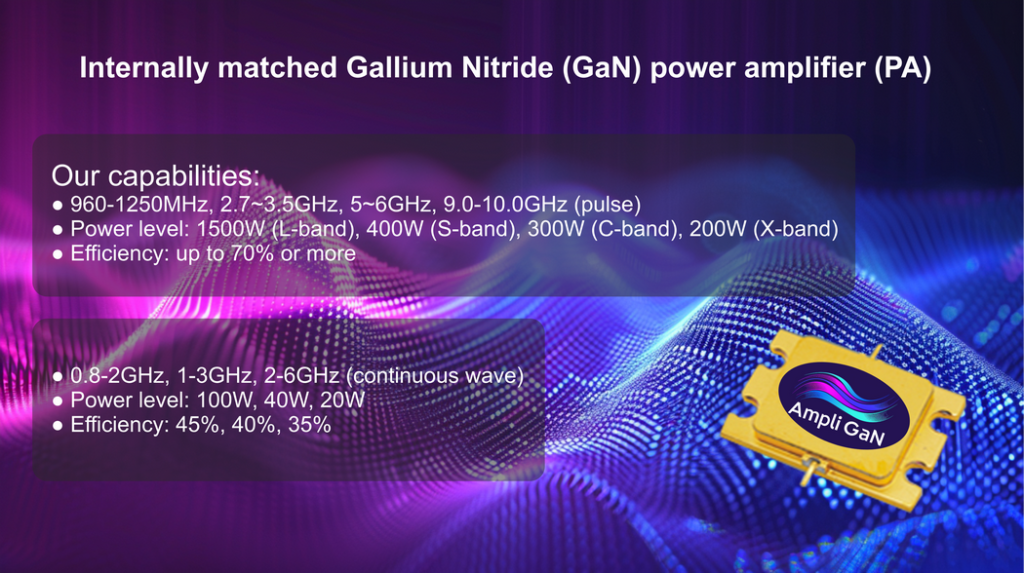 Internally matched Gallium Nitride (GaN) power amplifier (PA)

Our capabilities:
● 960-1250MHz, 2.7~3.5GHz, 5~6GHz, 9.0-10.0GHz (pulse)
● Power level: 1500W (L-band), 400W (S-band), 300W (C-band), 200W (X-band)
● Efficiency: up to 70% or more

● 0.8-2GHz, 1-3GHz, 2-6GHz (continuous wave)
● Power level: 100W, 40W, 20W
● Efficiency: 45%, 40%, 35%

Ampli GaN